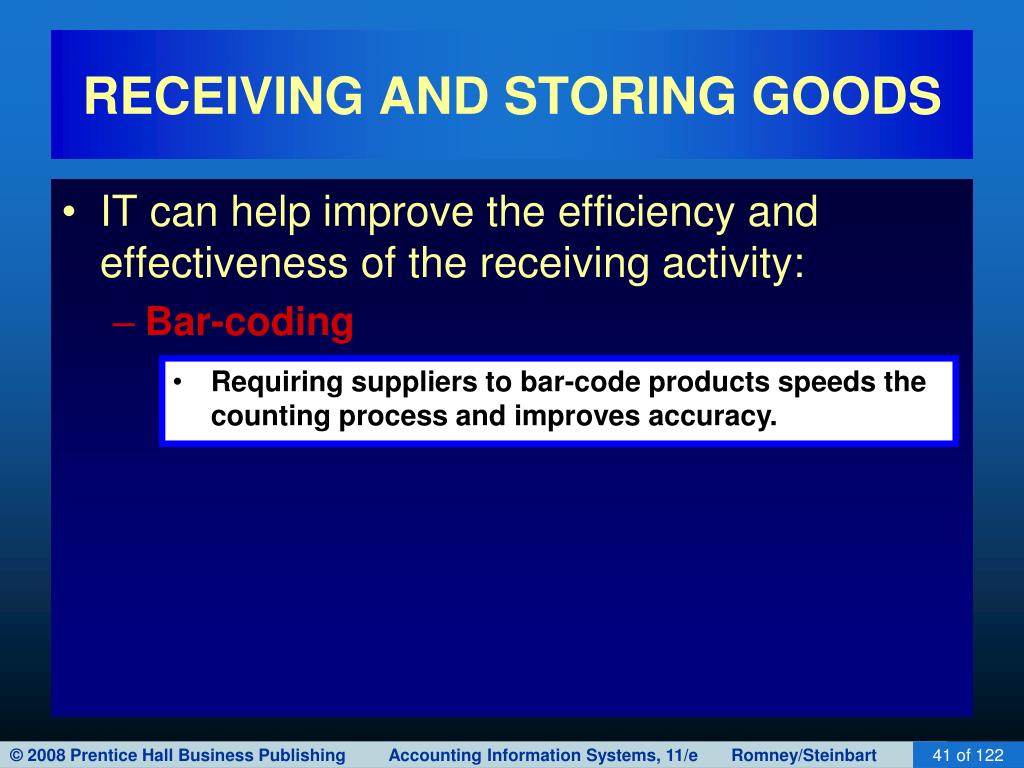 RECEIVING AND STORING GOODS

• IT can help improve the efficiency and effectiveness of the receiving activity:

– Bar-coding

• Requiring suppliers to bar-code products speeds the counting process and improves accuracy.

© 2008 Prentice Hall Business Publishing   Accounting Information Systems, 11/e   Romney/Steinbart   41 of 122